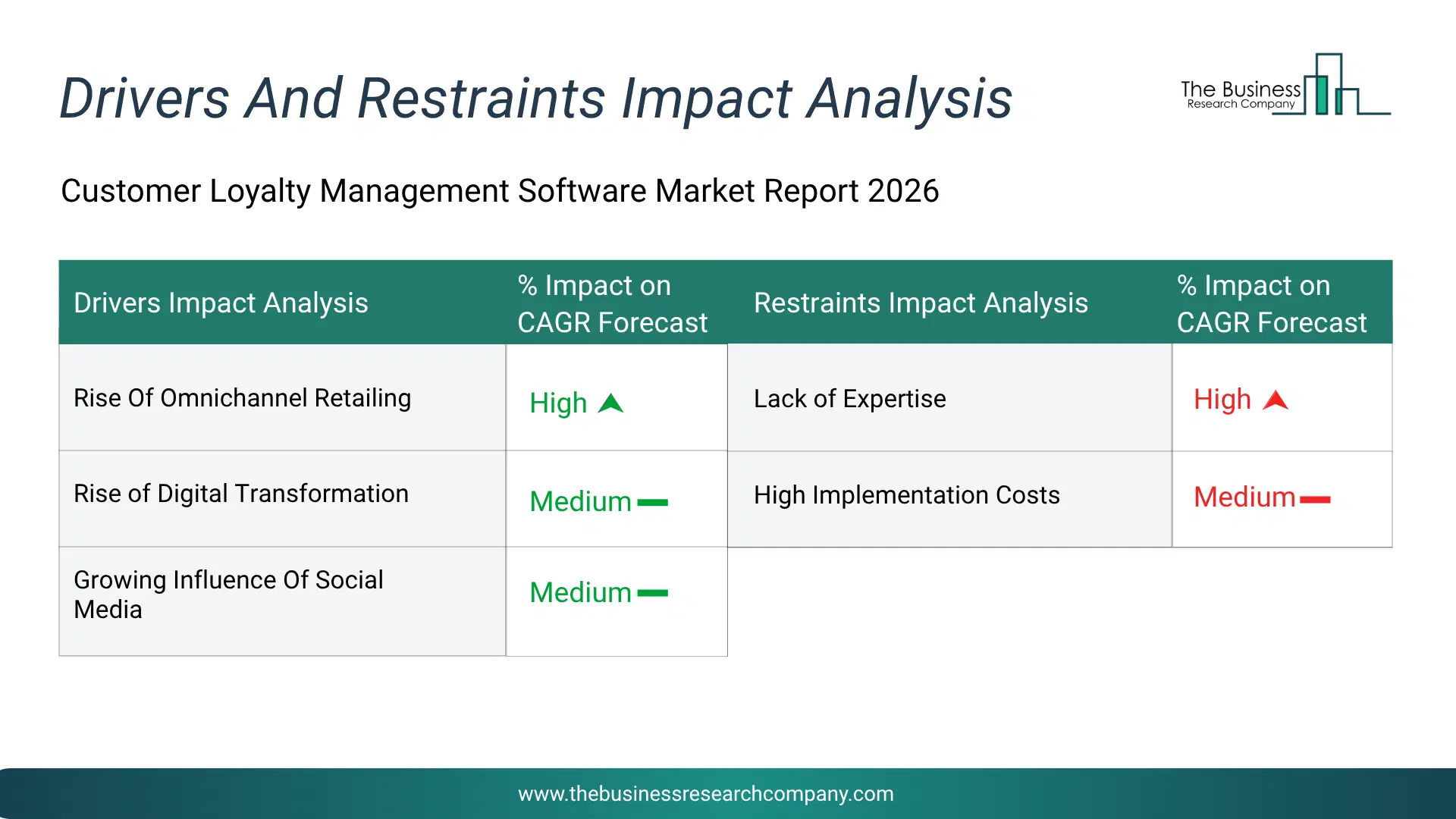 Drivers And Restraints Impact Analysis

The Business Research Company

Customer Loyalty Management Software Market Report 2026

| Drivers Impact Analysis | % Impact on CAGR Forecast | Restraints Impact Analysis | % Impact on CAGR Forecast |
|---|---|---|---|
| Rise Of Omnichannel Retailing | High | Lack of Expertise | High |
| Rise of Digital Transformation | Medium | High Implementation Costs | Medium |
| Growing Influence Of Social Media | Medium | | |

www.thebusinessresearchcompany.com